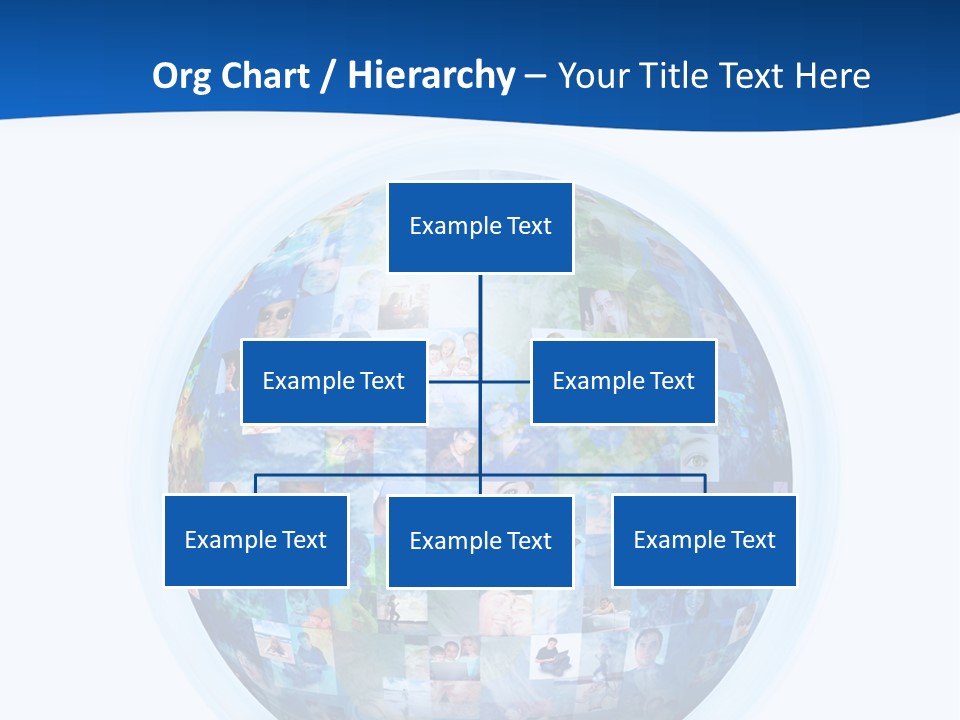 Org Chart / Hierarchy – Your Title Text Here

Example Text

Example Text

Example Text

Example Text

Example Text

Example Text